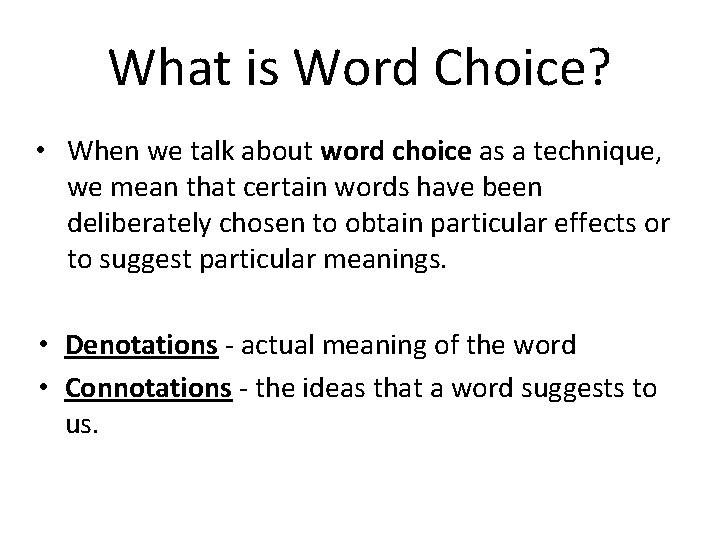 What is Word Choice?

• When we talk about word choice as a technique, we mean that certain words have been deliberately chosen to obtain particular effects or to suggest particular meanings.

• Denotations - actual meaning of the word
• Connotations - the ideas that a word suggests to us.